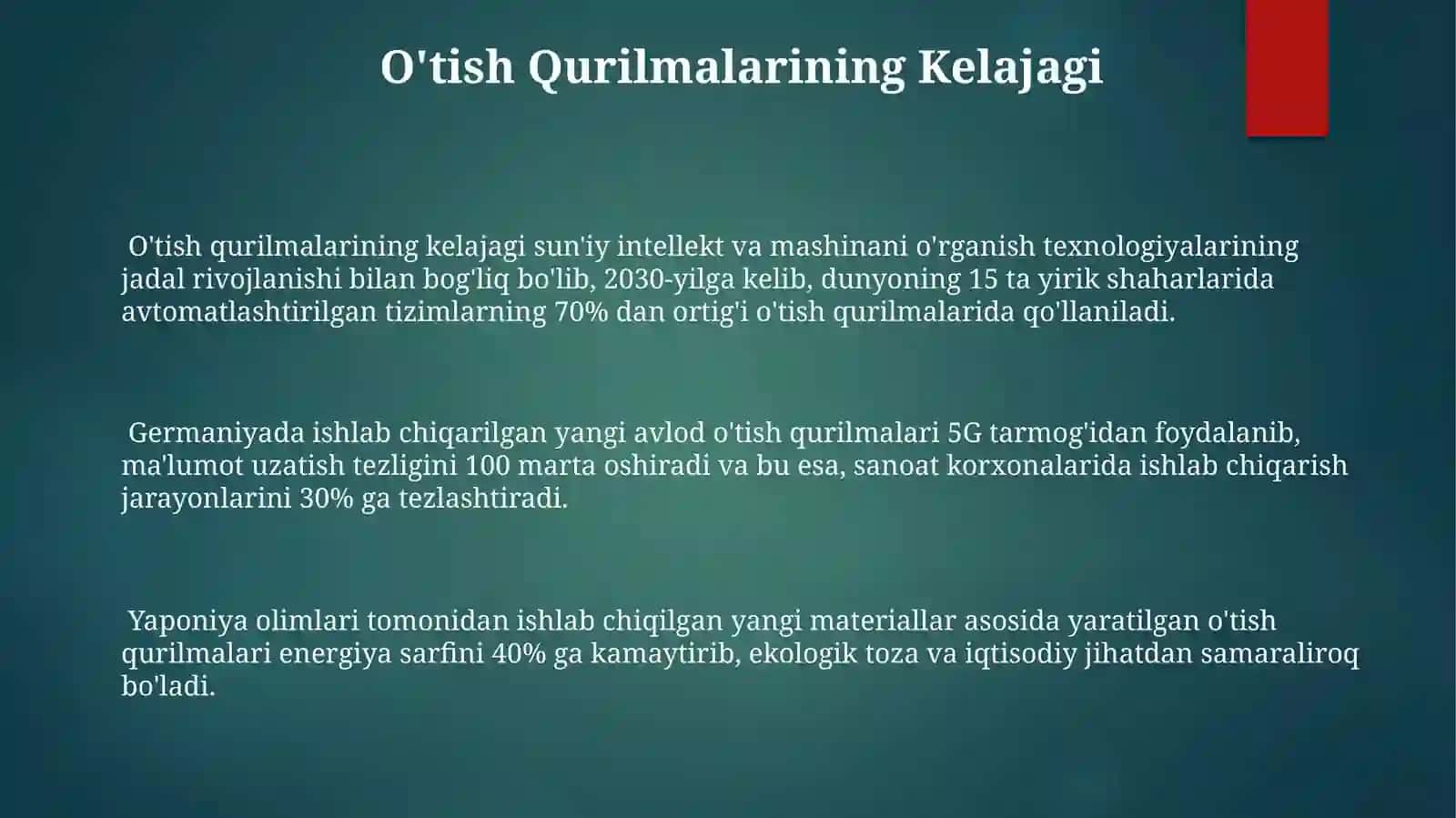 O'tish Qurilmalarining Kelajagi

O'tish qurilmalarining kelajagi sun'iy intellekt va mashinani o'rganish texnologiyalarining jadal rivojlanishi bilan bog'liq bo'lib, 2030-yilga kelib, dunyoning 15 ta yirik shaharlarida avtomatlashtirilgan tizimlarning 70% dan ortig'i o'tish qurilmalarida qo'llaniladi.

Germaniyada ishlab chiqarilgan yangi avlod o'tish qurilmalari 5G tarmog'idan foydalanib, ma'lumot uzatish tezligini 100 marta oshiradi va bu esa, sanoat korxonalarida ishlab chiqarish jarayonlarini 30% ga tezlashtiradi.

Yaponiya olimlari tomonidan ishlab chiqilgan yangi materiallar asosida yaratilgan o'tish qurilmalari energiya sarfini 40% ga kamaytirib, ekologik toza va iqtisodiy jihatdan samaraliroq bo'ladi.